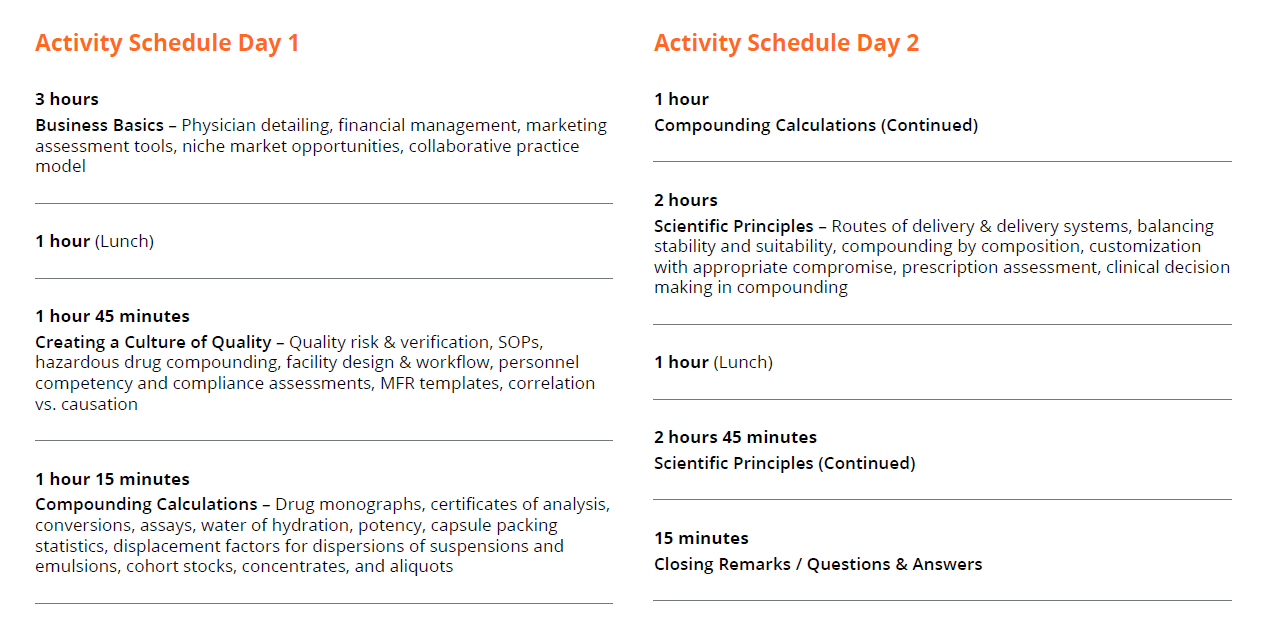 Activity Schedule Day 1

3 hours
Business Basics – Physician detailing, financial management, marketing assessment tools, niche market opportunities, collaborative practice model

1 hour (Lunch)

1 hour 45 minutes
Creating a Culture of Quality – Quality risk & verification, SOPs, hazardous drug compounding, facility design & workflow, personnel competency and compliance assessments, MFR templates, correlation vs. causation

1 hour 15 minutes
Compounding Calculations – Drug monographs, certificates of analysis, conversions, assays, water of hydration, potency, capsule packing statistics, displacement factors for dispersions of suspensions and emulsions, cohort stocks, concentrates, and aliquots

Activity Schedule Day 2

1 hour
Compounding Calculations (Continued)

2 hours
Scientific Principles – Routes of delivery & delivery systems, balancing stability and suitability, compounding by composition, customization with appropriate compromise, prescription assessment, clinical decision making in compounding

1 hour (Lunch)

2 hours 45 minutes
Scientific Principles (Continued)

15 minutes
Closing Remarks / Questions & Answers